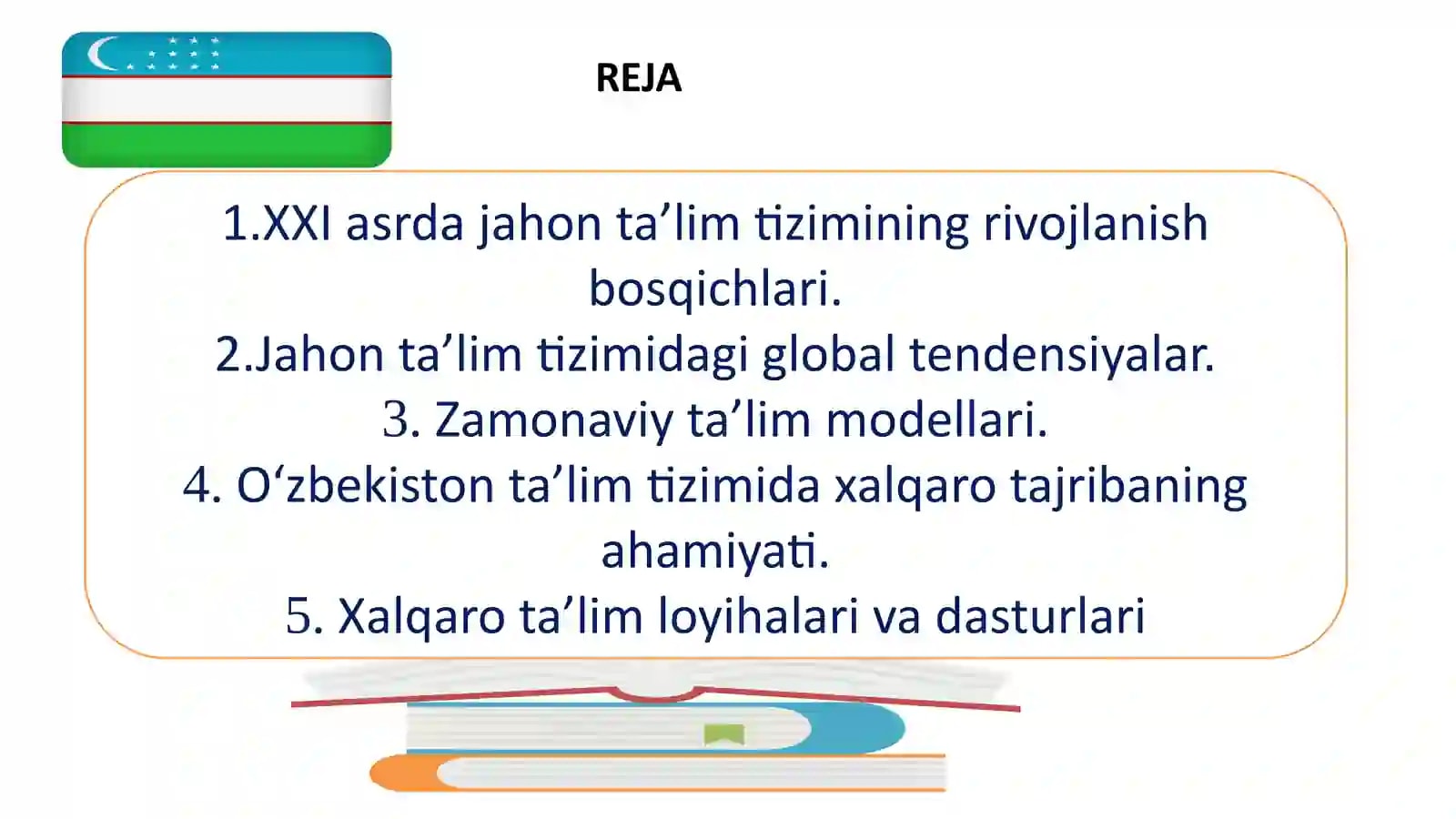 REJA

1.XXI asrda jahon ta'lim tizimining rivojlanish bosqichlari.

2.Jahon ta'lim tizimidagi global tendensiyalar.

3. Zamonaviy ta'lim modellari.

4. O'zbekiston ta'lim tizimida xalqaro tajribaning ahamiyati.

5. Xalqaro ta'lim loyihalari va dasturlari